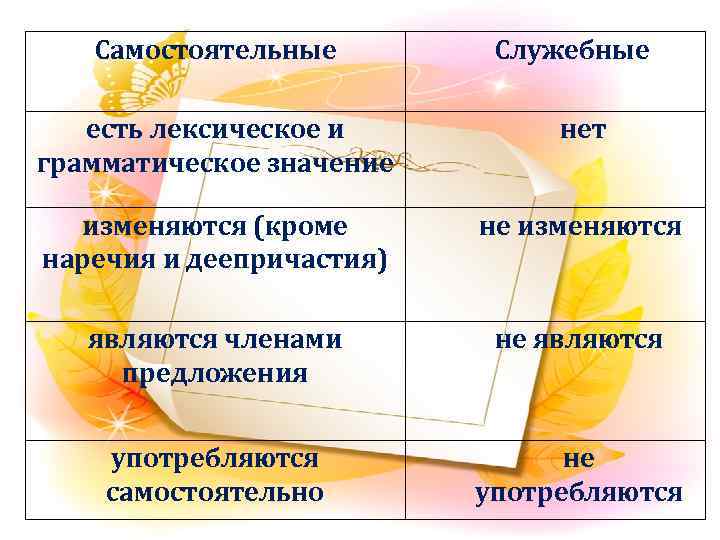 | Самостоятельные | Служебные |
|---|---|
| есть лексическое и грамматическое значение | нет |
| изменяются (кроме наречия и деепричастия) | не изменяются |
| являются членами предложения | не являются |
| употребляются самостоятельно | не употребляются |